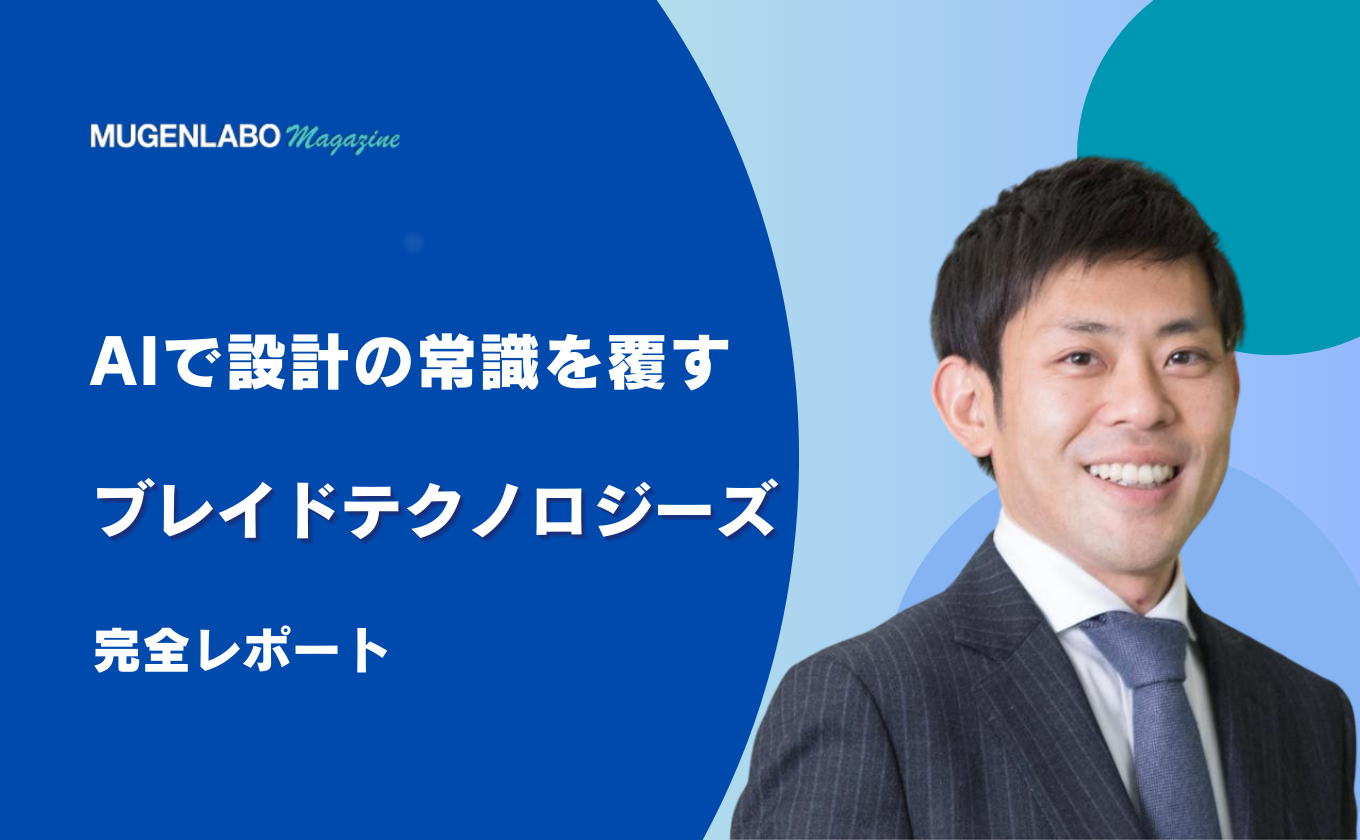 MUGENLABO Magazine

AIで設計の常識を覆す

ブレイドテクノロジーズ

完全レポート